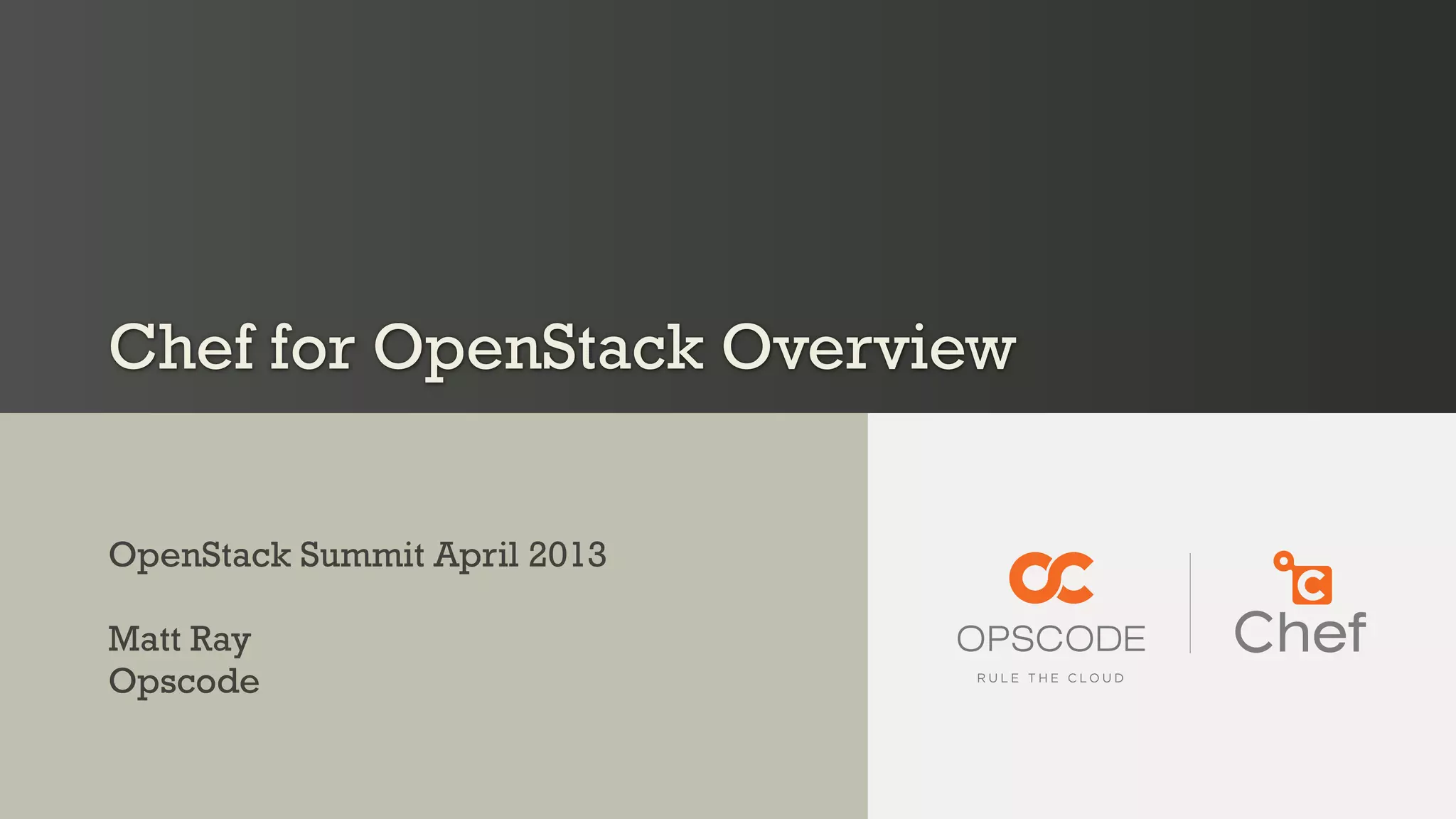 Chef for OpenStack Overview

OpenStack Summit April 2013

Matt Ray
Opscode

OPSCODE
RULE THE CLOUD

Chef